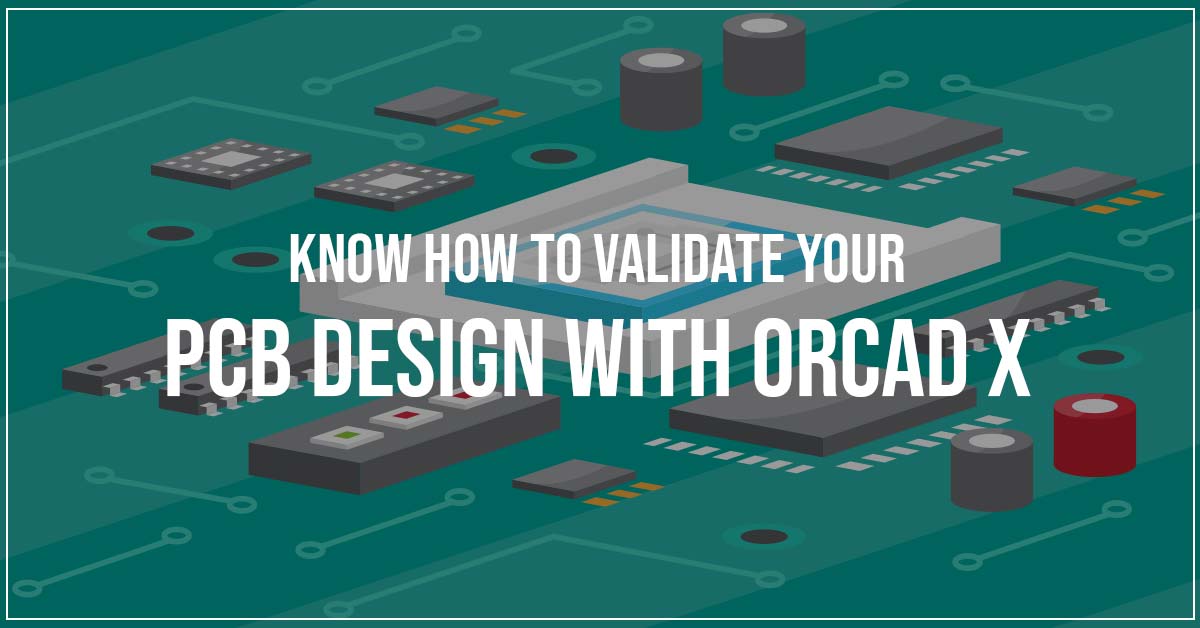 KNOW HOW TO VALIDATE YOUR
PCB DESIGN WITH ORCAD X